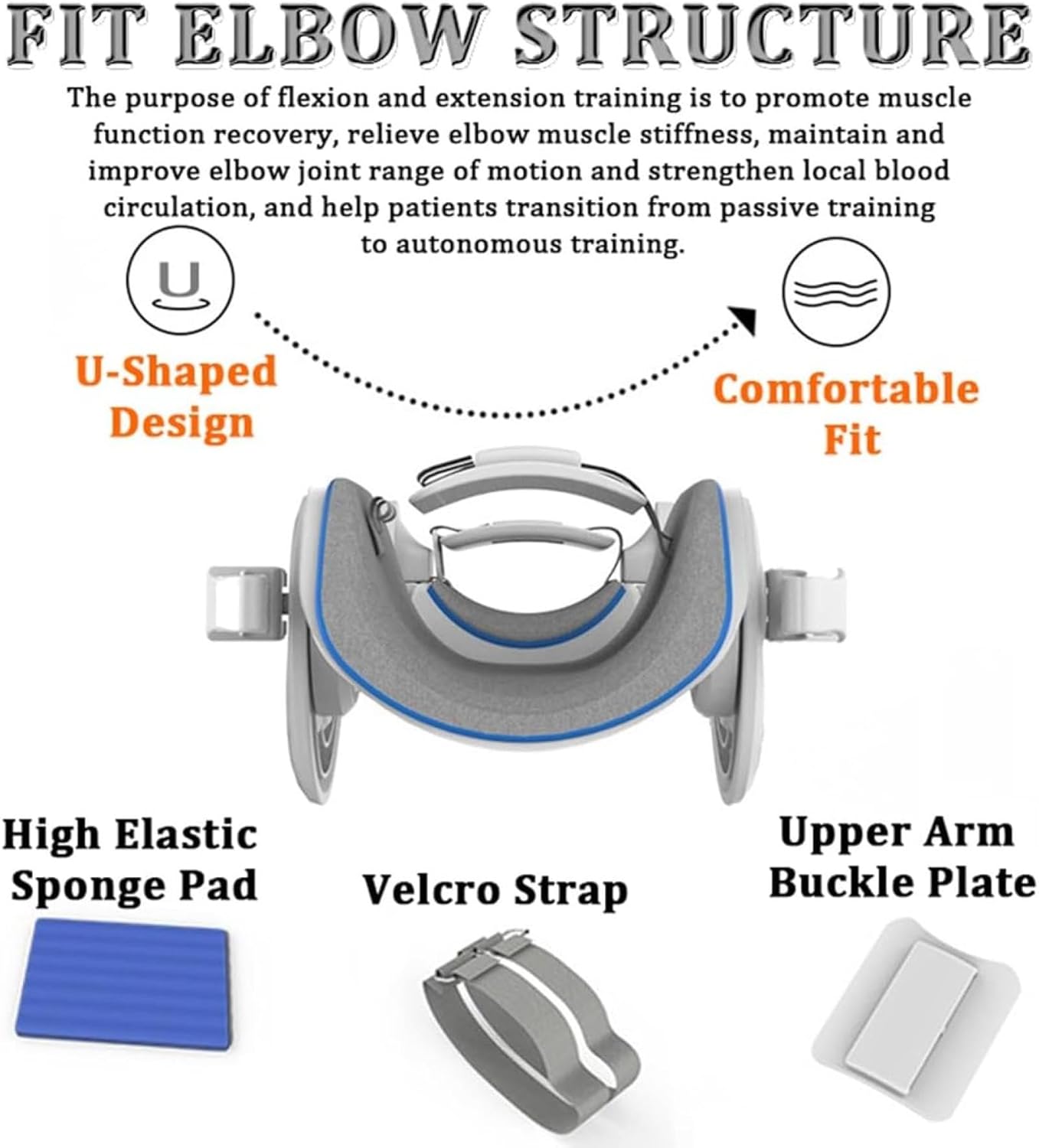 FIT ELBOW STRUCTURE

The purpose of flexion and extension training is to promote muscle function recovery, relieve elbow muscle stiffness, maintain and improve elbow joint range of motion and strengthen local blood circulation, and help patients transition from passive training to autonomous training.

U

U-Shaped Design

Comfortable Fit

High Elastic Sponge Pad

Velcro Strap

Upper Arm Buckle Plate